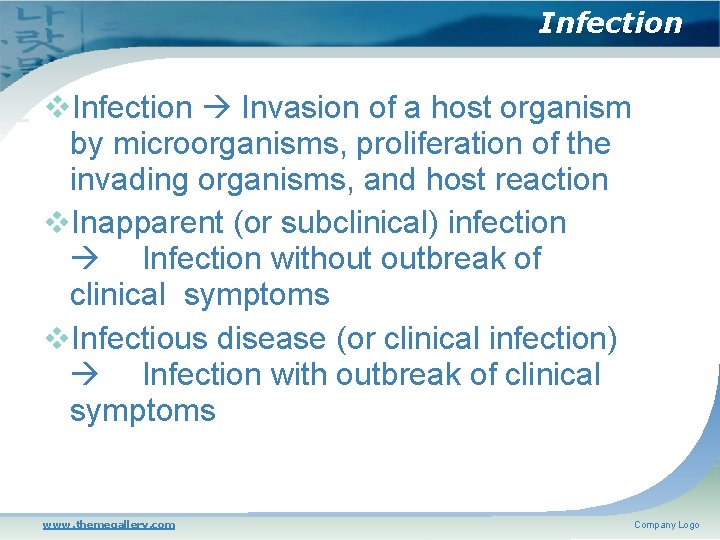 Infection

❖Infection → Invasion of a host organism by microorganisms, proliferation of the invading organisms, and host reaction

❖Inapparent (or subclinical) infection → Infection without outbreak of clinical symptoms

❖Infectious disease (or clinical infection) → Infection with outbreak of clinical symptoms

www.themegallery.com

Company Logo